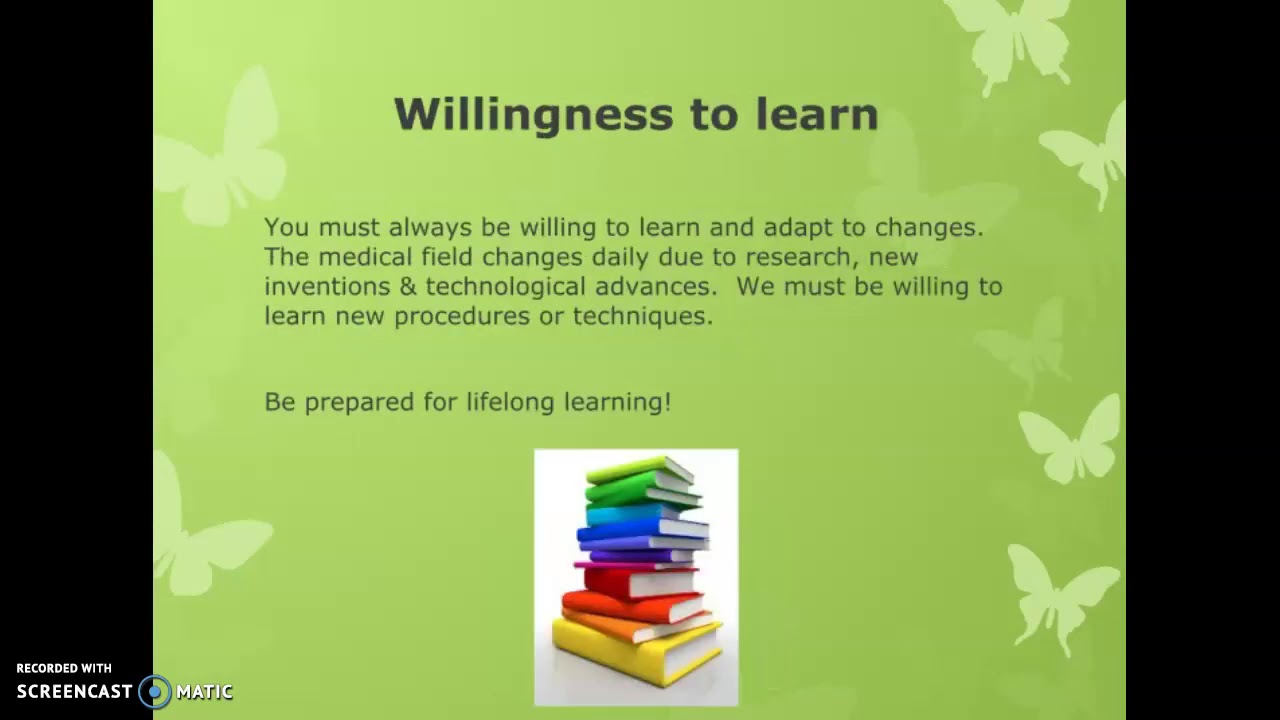 Willingness to learn

You must always be willing to learn and adapt to changes. The medical field changes daily due to research, new inventions & technological advances. We must be willing to learn new procedures or techniques.

Be prepared for lifelong learning!

RECORDED WITH
SCREENCAST MATIC